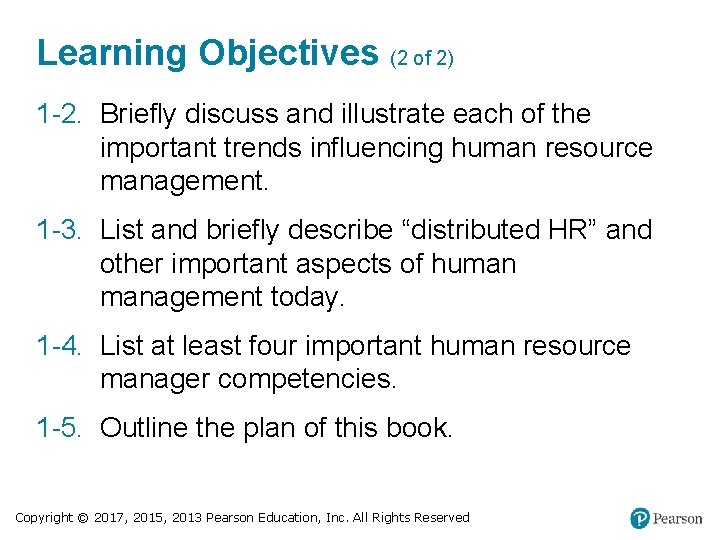 Learning Objectives (2 of 2)

1-2. Briefly discuss and illustrate each of the important trends influencing human resource management.

1-3. List and briefly describe “distributed HR” and other important aspects of human management today.

1-4. List at least four important human resource manager competencies.

1-5. Outline the plan of this book.

Copyright © 2017, 2015, 2013 Pearson Education, Inc. All Rights Reserved

Pearson